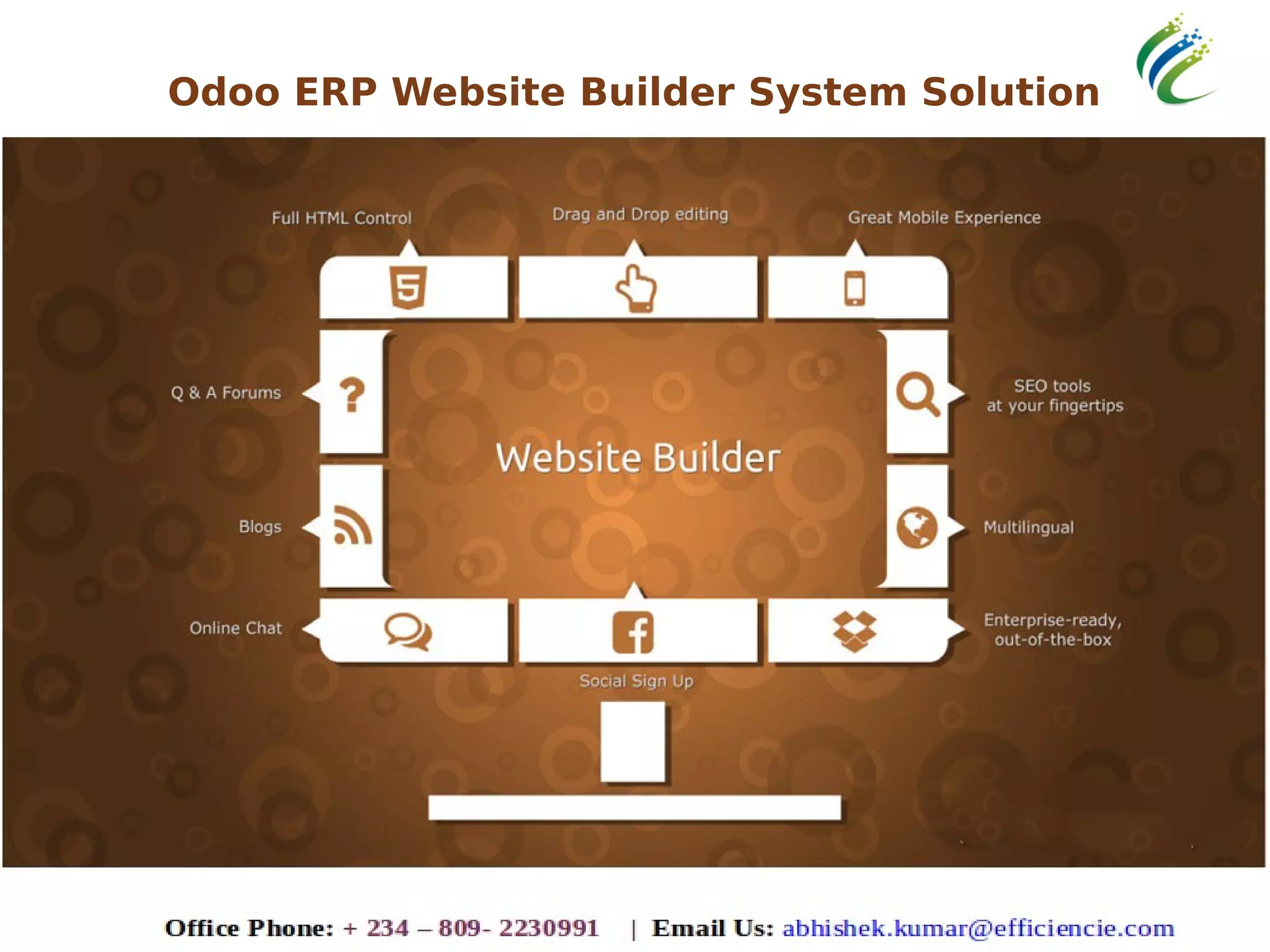 Odoo ERP Website Builder System Solution

Full HTML Control

Drag and Drop editing

Great Mobile Experience

Q & A Forums

SEO tools at your fingertips

Website Builder

Blogs

Multilingual

Online Chat

Enterprise-ready, out-of-the-box

Social Sign Up

Office Phone: + 234 – 809- 2230991 | Email Us: abhishek.kumar@efficiencie.com